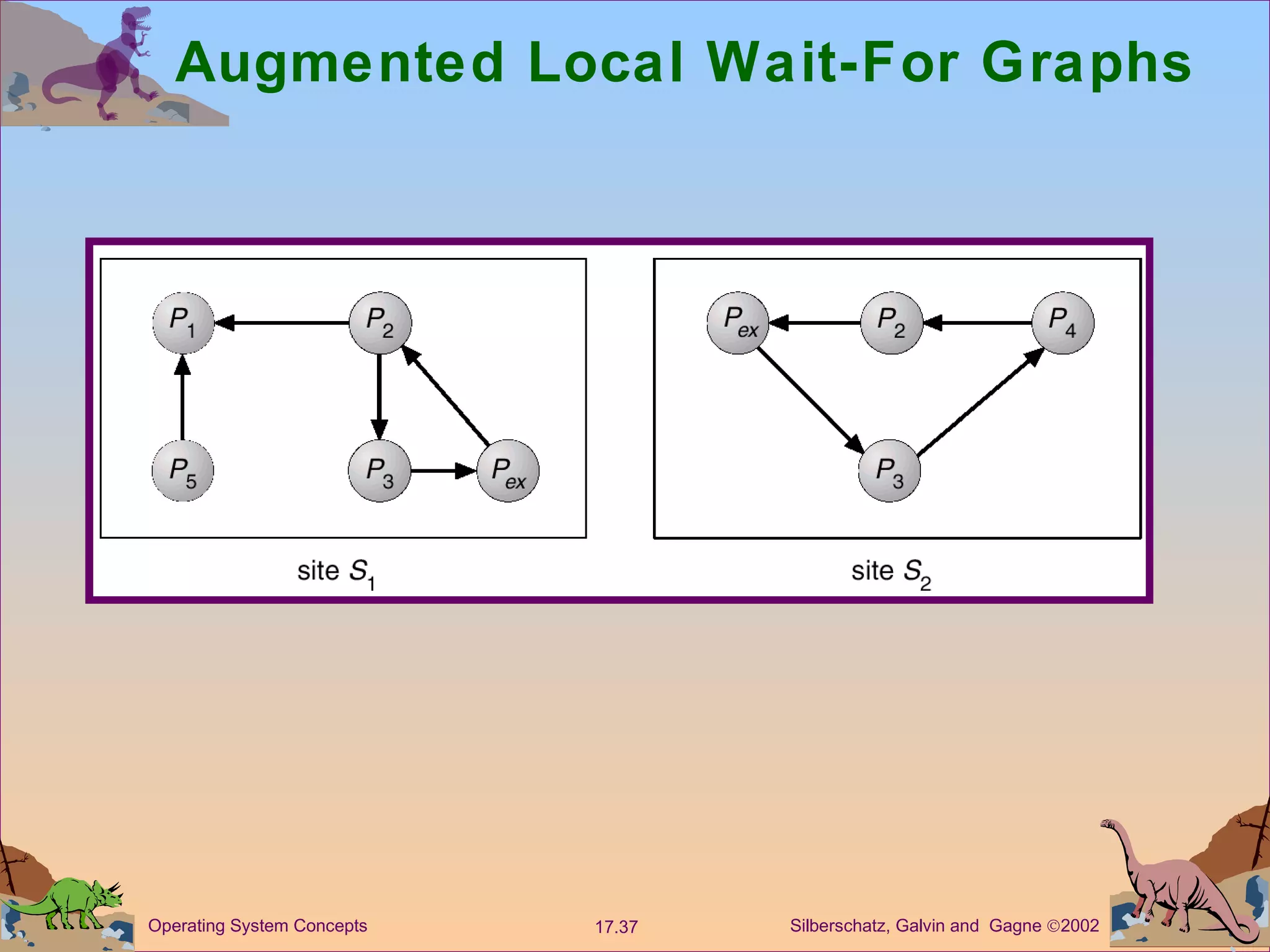 Augmented Local Wait-For Graphs

$P_1$ $P_2$ $P_5$ $P_3$ $P_{ex}$

site $S_1$

$P_{ex}$ $P_2$ $P_4$ $P_3$

site $S_2$

Operating System Concepts

17.37

Silberschatz, Galvin and Gagne ©2002